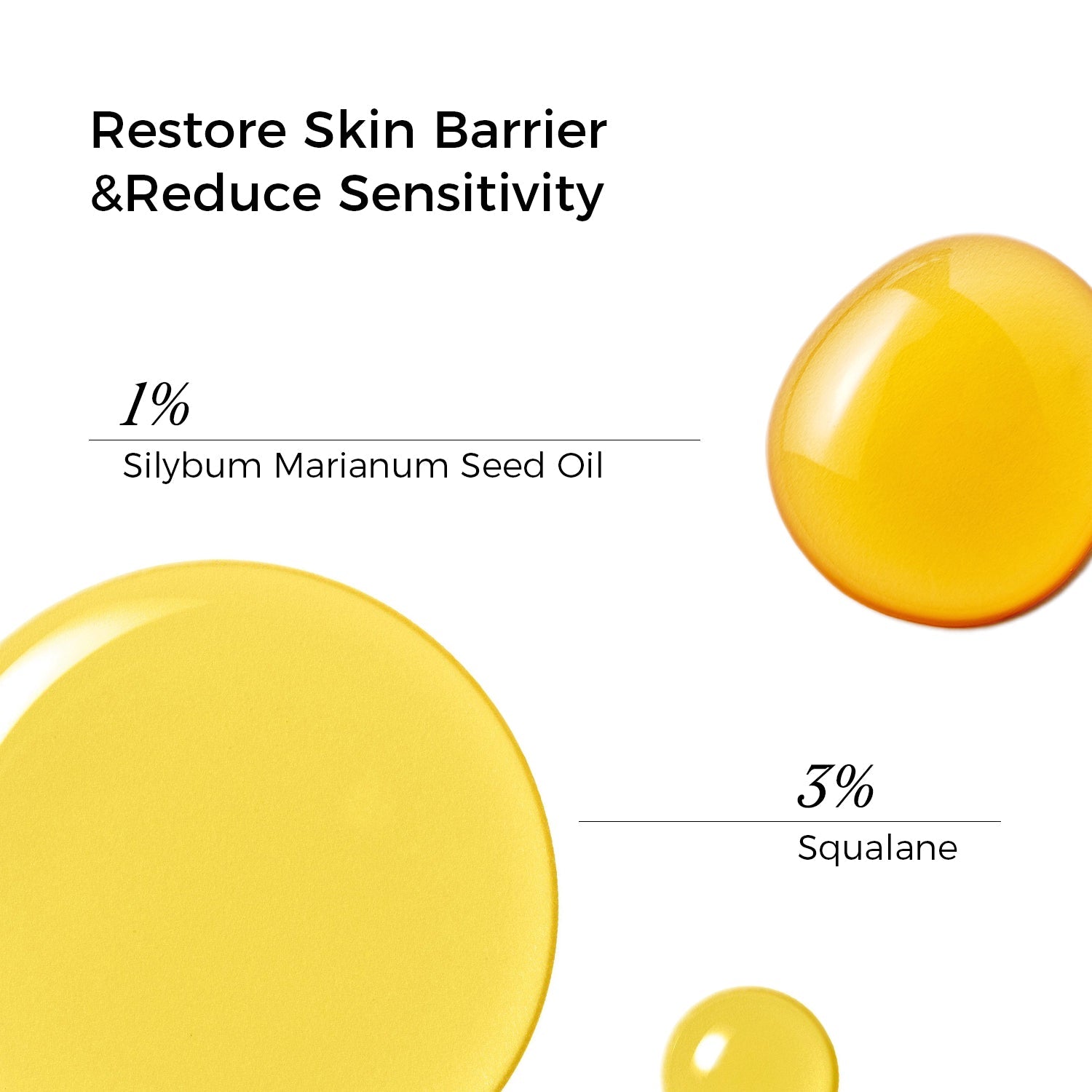 Restore Skin Barrier &Reduce Sensitivity

1%

Silybum Marianum Seed Oil

3%

Squalane